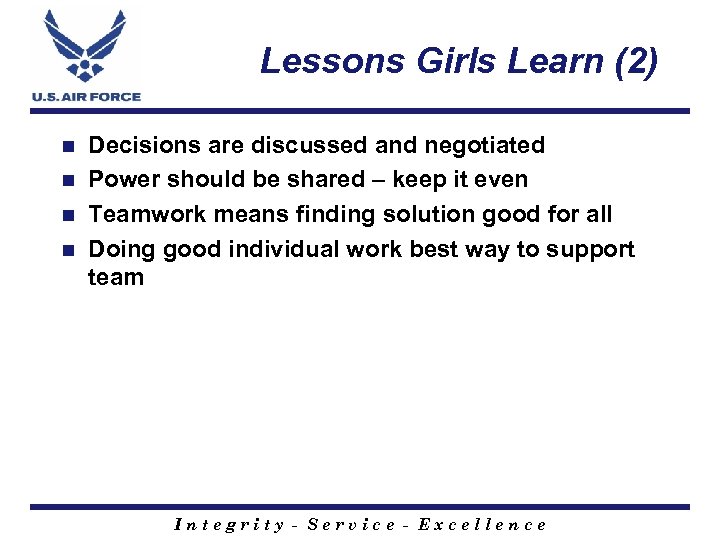 U.S. AIR FORCE

Lessons Girls Learn (2)

- Decisions are discussed and negotiated
- Power should be shared – keep it even
- Teamwork means finding solution good for all
- Doing good individual work best way to support team

Integrity - Service - Excellence